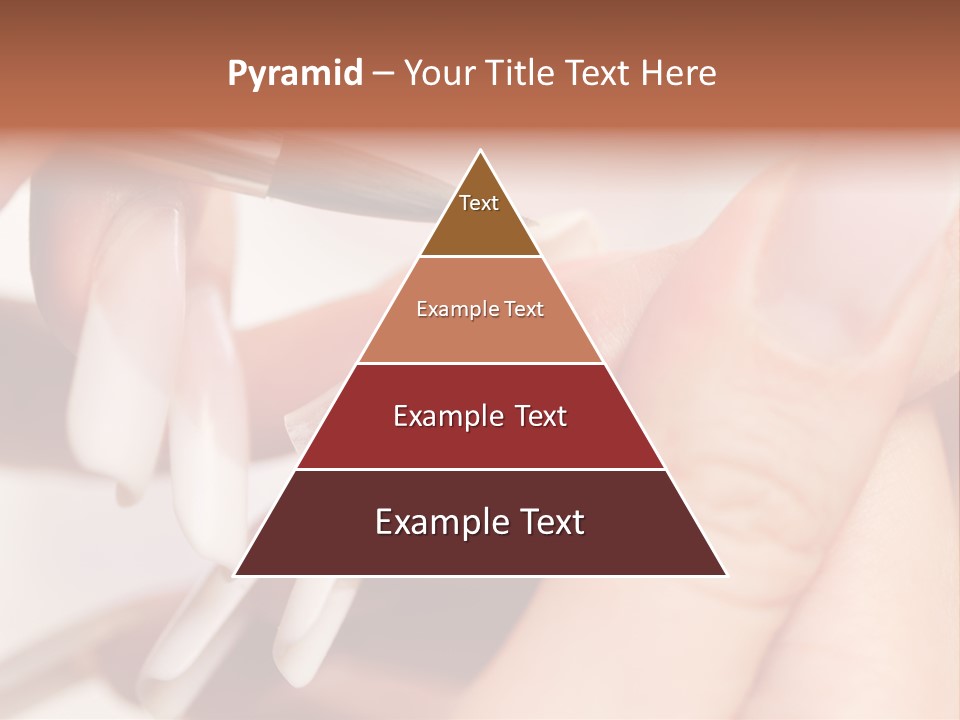 Pyramid – Your Title Text Here

Text

Example Text

Example Text

Example Text